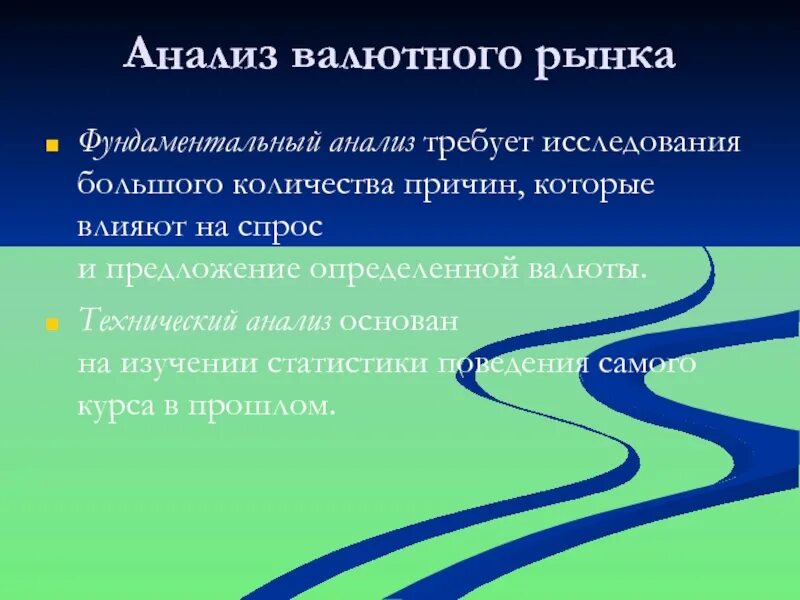 Анализ валютного рынка

Фундаментальный анализ требует исследования большого количества причин, которые влияют на спрос и предложение определенной валюты.

Технический анализ основан на изучении статистики поведения самого курса в прошлом.